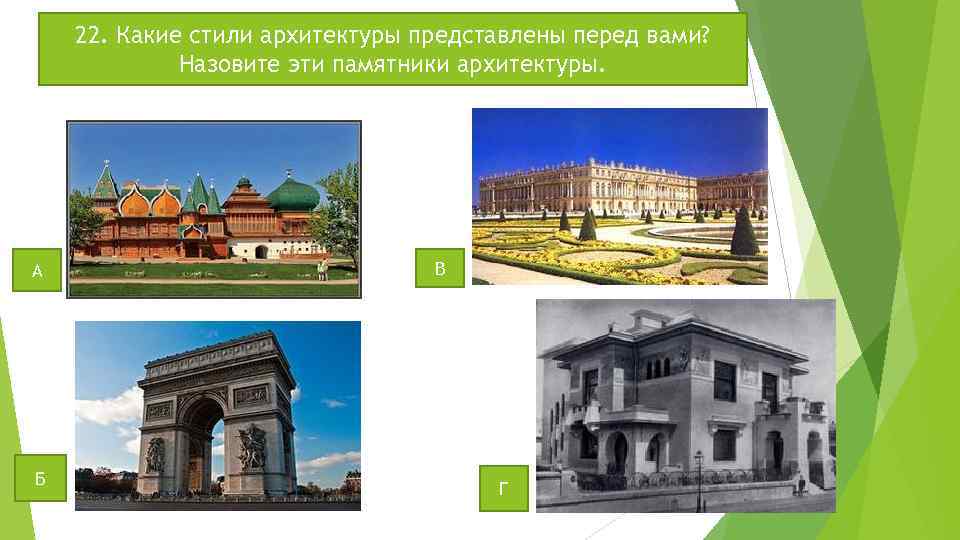 22. Какие стили архитектуры представлены перед вами? Назовите эти памятники архитектуры.

А

В

Б

Г